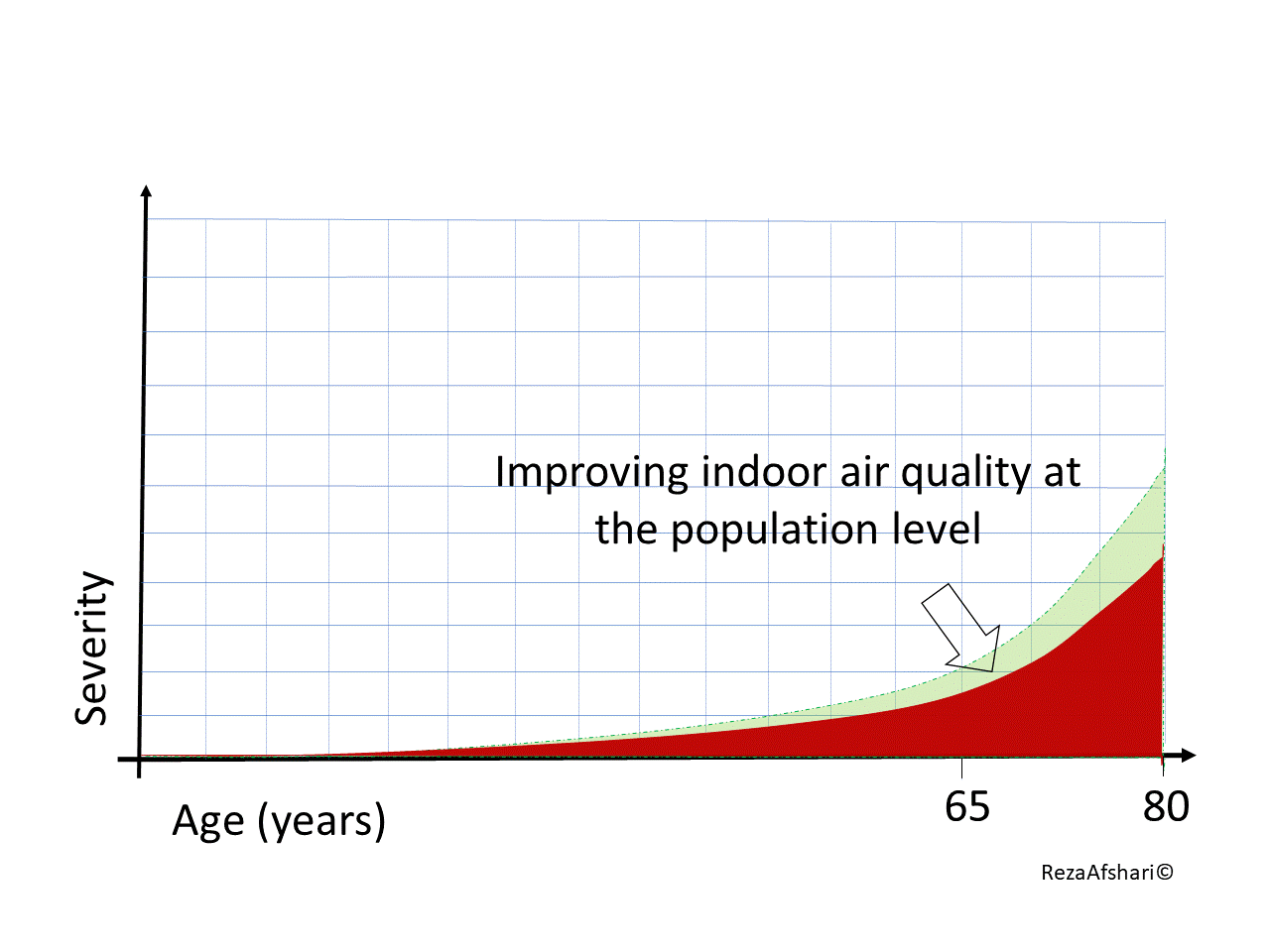 Severity

Improving indoor air quality at the population level

Age (years)

65

80

RezaAfshari©